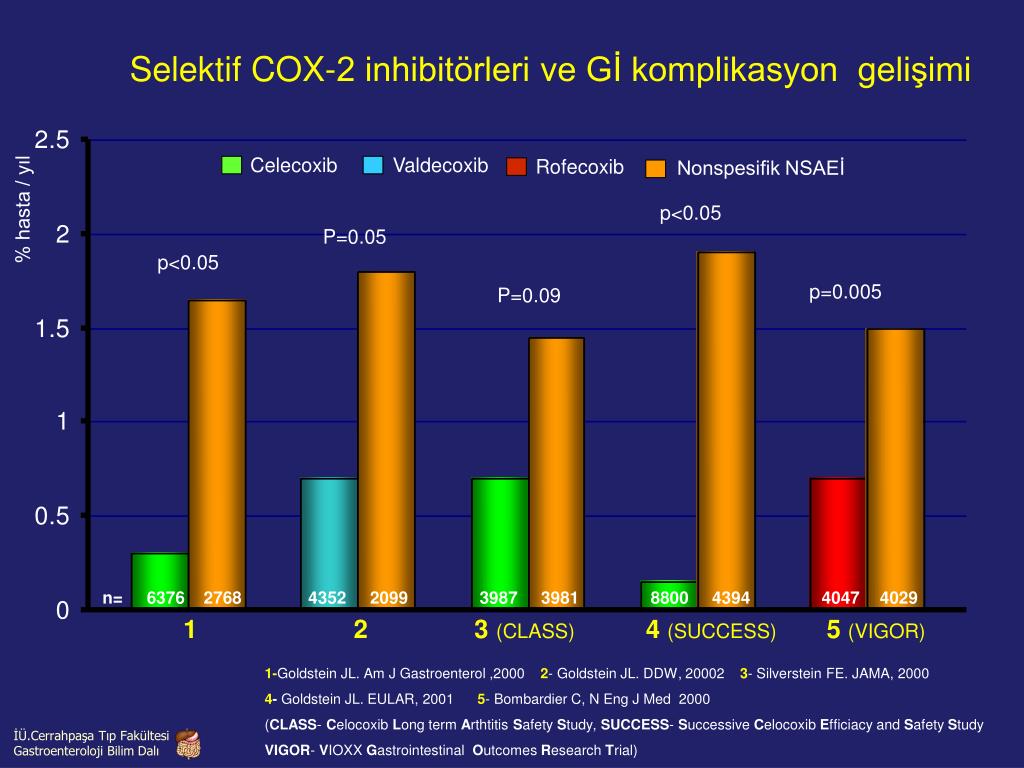 Selektif COX-2 inhibitörleri ve Gİ komplikasyon gelişimi

% hasta / yıl

2.5
2
1.5
1
0.5
0

Celecoxib
Valdecoxib
Rofecoxib
Nonspesifik NSAEİ

p<0.05
P=0.05
P=0.09
p<0.05
p=0.005

n= 6376 2768
4352 2099
3987 3981
8800 4394
4047 4029

1
2
3 (CLASS)
4 (SUCCESS)
5 (VIGOR)

1-Goldstein JL. Am J Gastroenterol ,2000 2- Goldstein JL. DDW, 20002 3- Silverstein FE. JAMA, 2000
4- Goldstein JL. EULAR, 2001 5- Bombardier C, N Eng J Med 2000
(CLASS- Celocoxib Long term Arthtitis Safety Study, SUCCESS- Successive Celocoxib Efficiacy and Safety Study
VIGOR- VIOXX Gastrointestinal Outcomes Research Trial)

İÜ.Cerrahpaşa Tıp Fakültesi
Gastroenteroloji Bilim Dalı